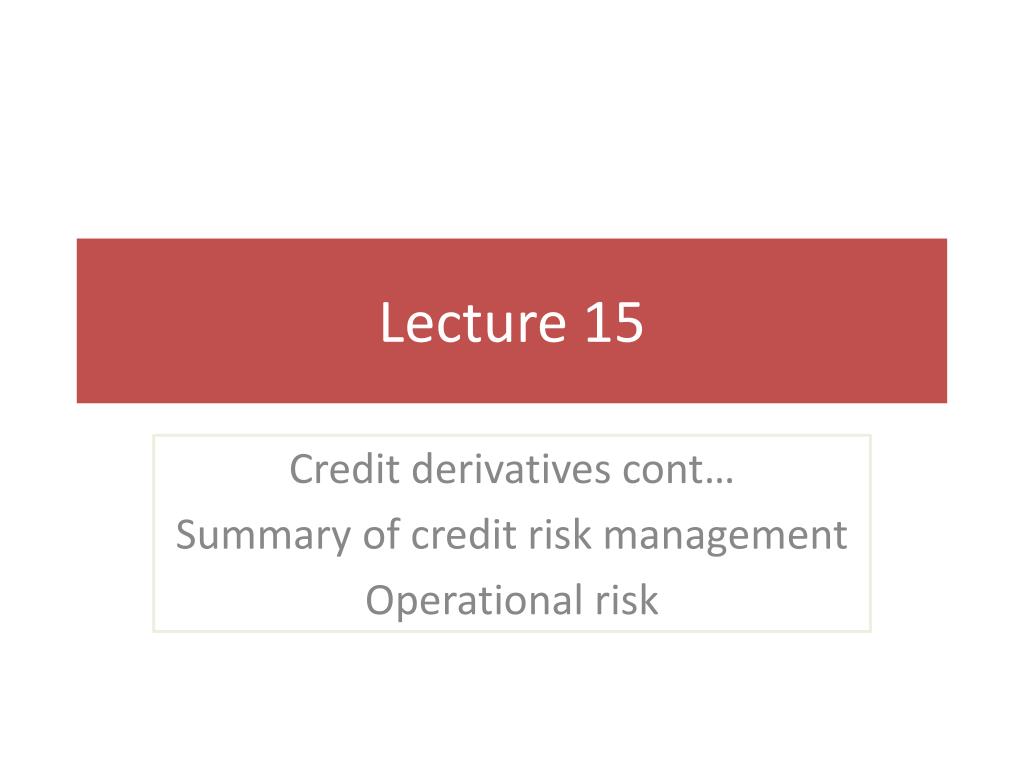 Lecture 15

Credit derivatives cont…
Summary of credit risk management
Operational risk